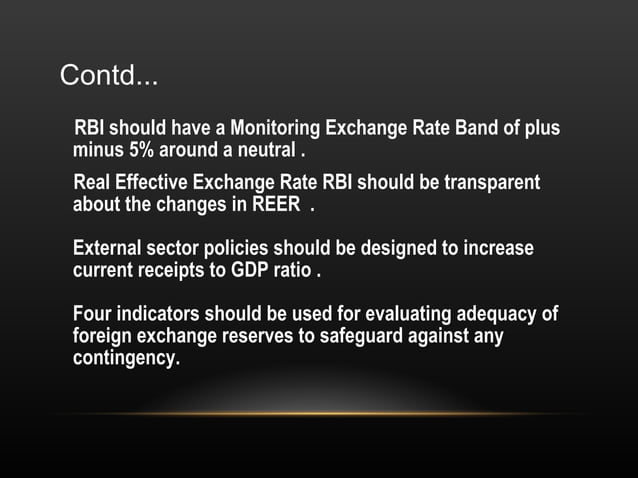 Contd...

RBI should have a Monitoring Exchange Rate Band of plus minus 5% around a neutral .

Real Effective Exchange Rate RBI should be transparent about the changes in REER .

External sector policies should be designed to increase current receipts to GDP ratio .

Four indicators should be used for evaluating adequacy of foreign exchange reserves to safeguard against any contingency.